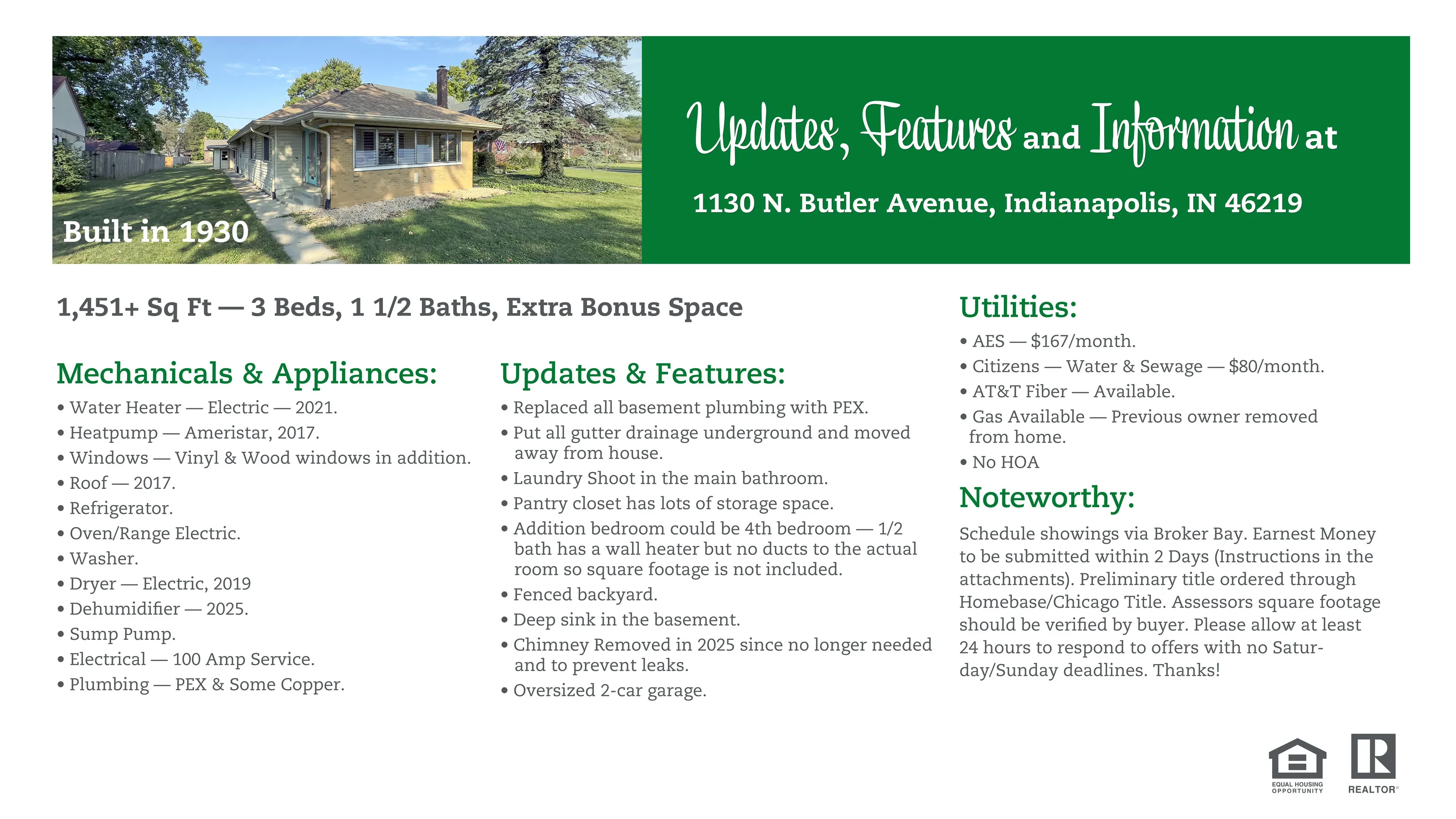 Built in 1930

Updates, Features and Information at

1130 N. Butler Avenue, Indianapolis, IN 46219

1,451+ Sq Ft — 3 Beds, 1 1/2 Baths, Extra Bonus Space

Mechanicals & Appliances:

• Water Heater — Electric — 2021.
• Heatpump — Ameristar, 2017.
• Windows — Vinyl & Wood windows in addition.
• Roof — 2017.
• Refrigerator.
• Oven/Range Electric.
• Washer.
• Dryer — Electric, 2019
• Dehumidifier — 2025.
• Sump Pump.
• Electrical — 100 Amp Service.
• Plumbing — PEX & Some Copper.

Updates & Features:

• Replaced all basement plumbing with PEX.
• Put all gutter drainage underground and moved away from house.
• Laundry Shoot in the main bathroom.
• Pantry closet has lots of storage space.
• Addition bedroom could be 4th bedroom — 1/2 bath has a wall heater but no ducts to the actual room so square footage is not included.
• Fenced backyard.
• Deep sink in the basement.
• Chimney Removed in 2025 since no longer needed and to prevent leaks.
• Oversized 2-car garage.

Utilities:

• AES — $167/month.
• Citizens — Water & Sewage — $80/month.
• AT&T Fiber — Available.
• Gas Available — Previous owner removed from home.
• No HOA

Noteworthy:

Schedule showings via Broker Bay. Earnest Money to be submitted within 2 Days (Instructions in the attachments). Preliminary title ordered through Homebase/Chicago Title. Assessors square footage should be verified by buyer. Please allow at least 24 hours to respond to offers with no Saturday/Sunday deadlines. Thanks!

EQUAL HOUSING OPPORTUNITY

REALTOR®